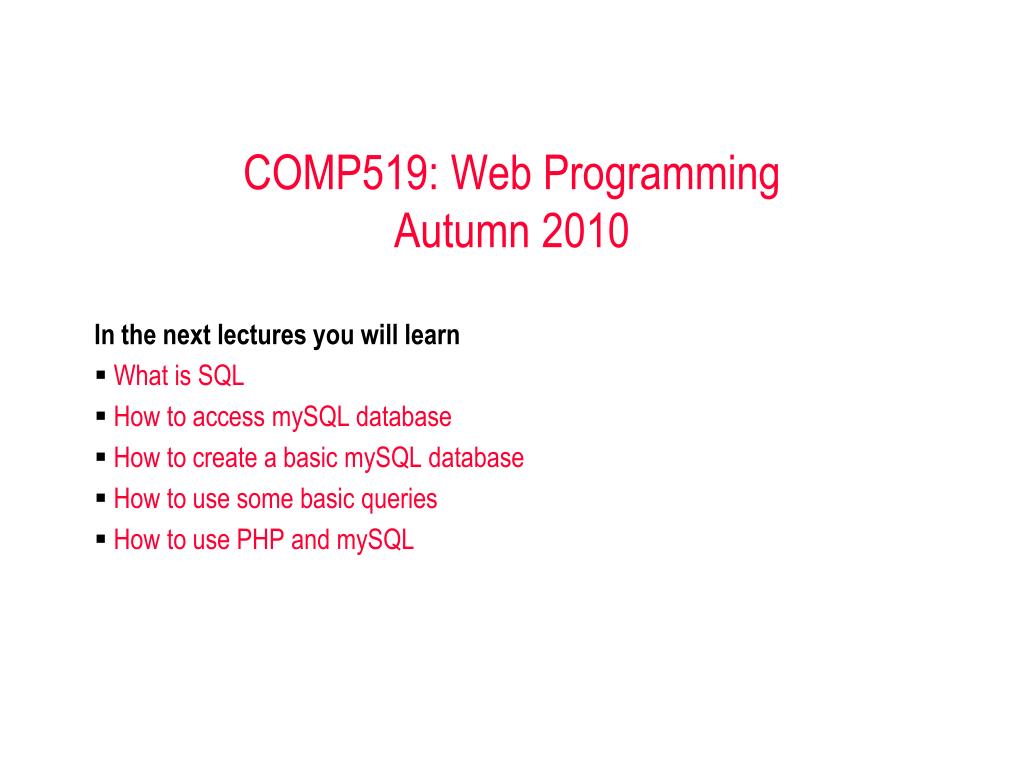 COMP519: Web Programming
Autumn 2010

In the next lectures you will learn
▪ What is SQL
▪ How to access mySQL database
▪ How to create a basic mySQL database
▪ How to use some basic queries
▪ How to use PHP and mySQL